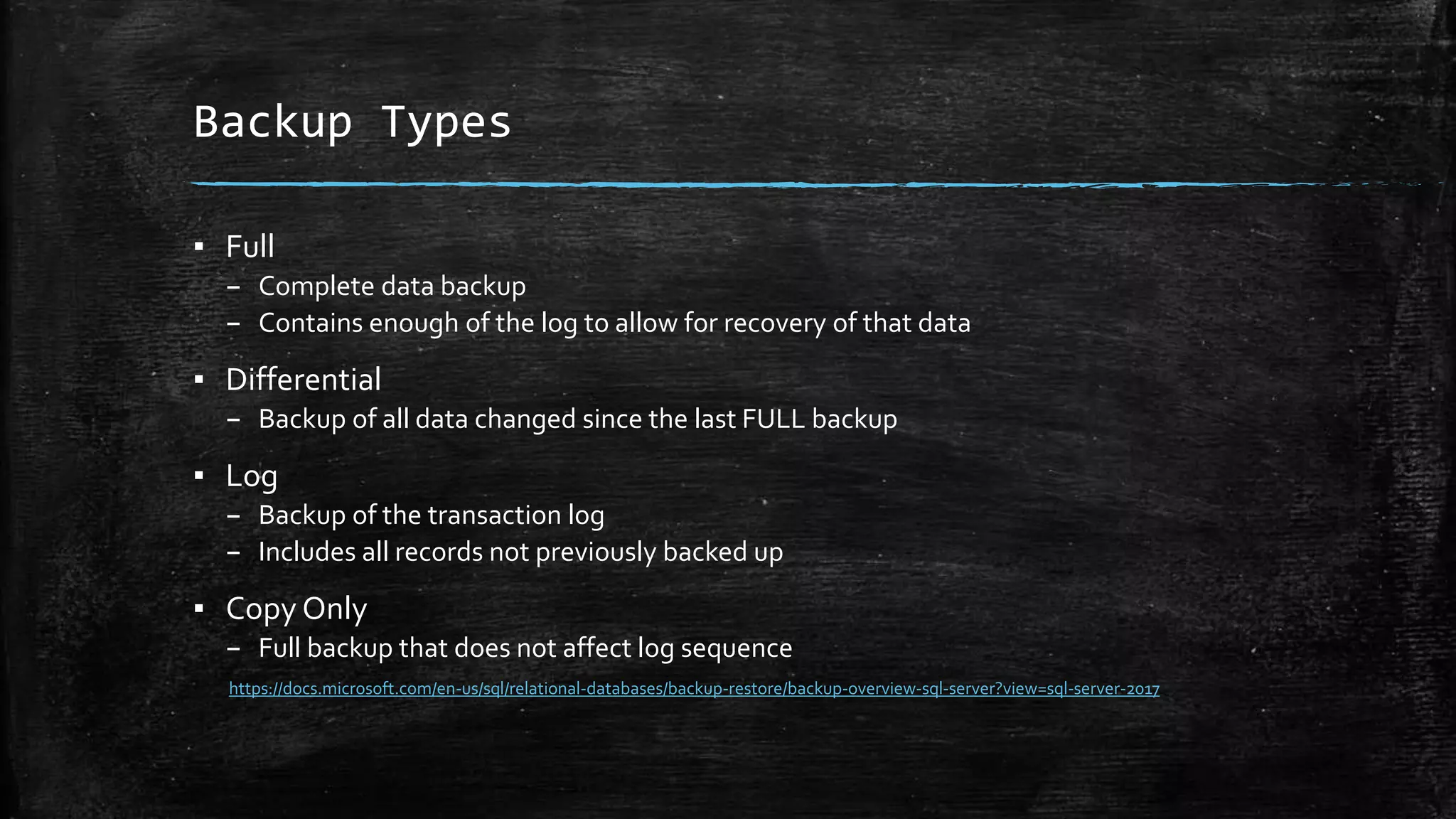 Backup Types

▪ Full
– Complete data backup
– Contains enough of the log to allow for recovery of that data

▪ Differential
– Backup of all data changed since the last FULL backup

▪ Log
– Backup of the transaction log
– Includes all records not previously backed up

▪ Copy Only
– Full backup that does not affect log sequence

https://docs.microsoft.com/en-us/sql/relational-databases/backup-restore/backup-overview-sql-server?view=sql-server-2017